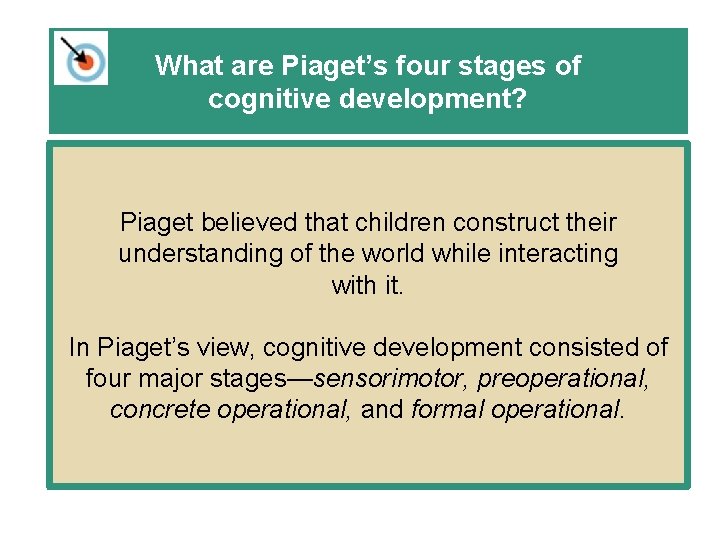 What are Piaget’s four stages of cognitive development?

Piaget believed that children construct their understanding of the world while interacting with it.

In Piaget’s view, cognitive development consisted of four major stages—sensorimotor, preoperational, concrete operational, and formal operational.